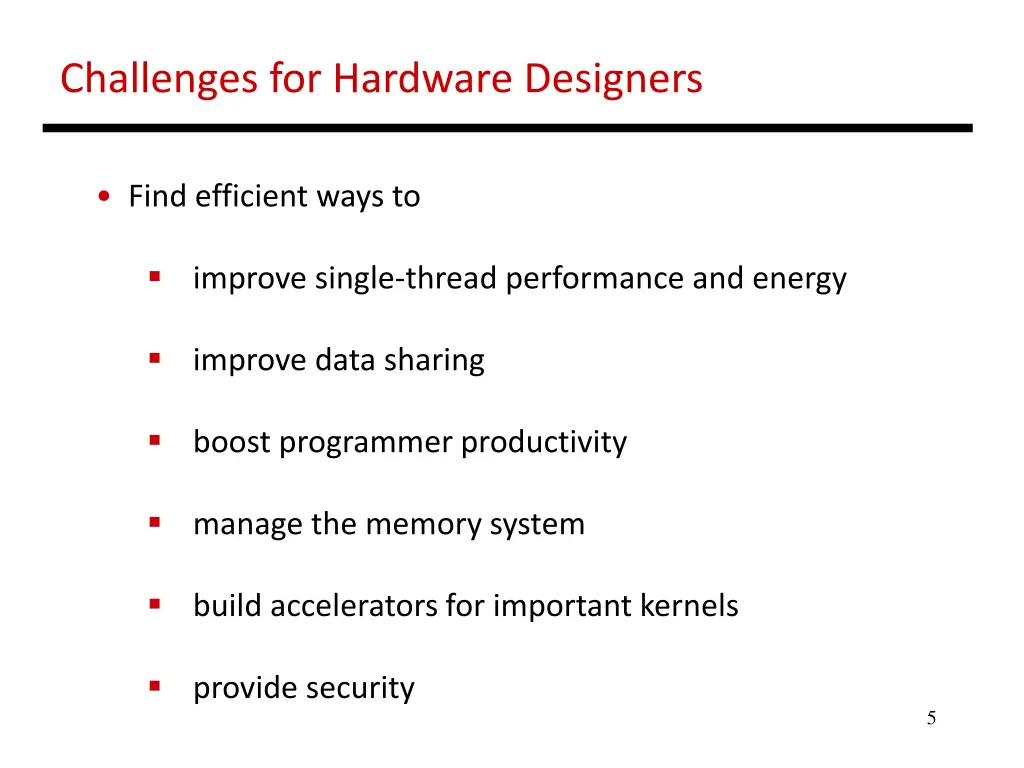 Challenges for Hardware Designers

• Find efficient ways to

▪ improve single-thread performance and energy

▪ improve data sharing

▪ boost programmer productivity

▪ manage the memory system

▪ build accelerators for important kernels

▪ provide security

5